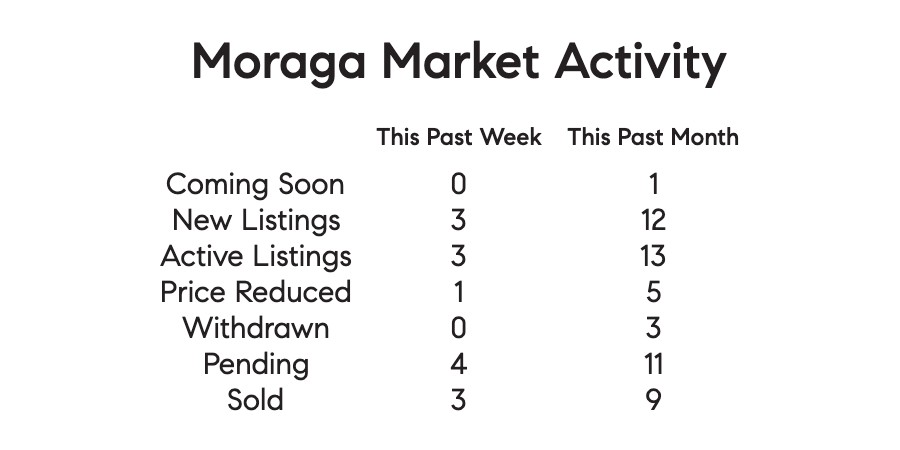 Moraga Market Activity

| | This Past Week | This Past Month |
|---|---|---|
| Coming Soon | 0 | 1 |
| New Listings | 3 | 12 |
| Active Listings | 3 | 13 |
| Price Reduced | 1 | 5 |
| Withdrawn | 0 | 3 |
| Pending | 4 | 11 |
| Sold | 3 | 9 |